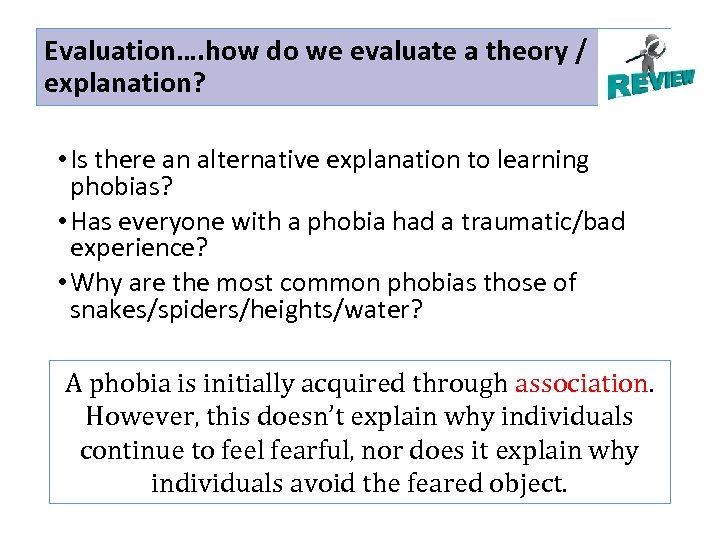 Evaluation….how do we evaluate a theory / explanation?

REVIEW

• Is there an alternative explanation to learning phobias?
• Has everyone with a phobia had a traumatic/bad experience?
• Why are the most common phobias those of snakes/spiders/heights/water?

A phobia is initially acquired through association. However, this doesn't explain why individuals continue to feel fearful, nor does it explain why individuals avoid the feared object.